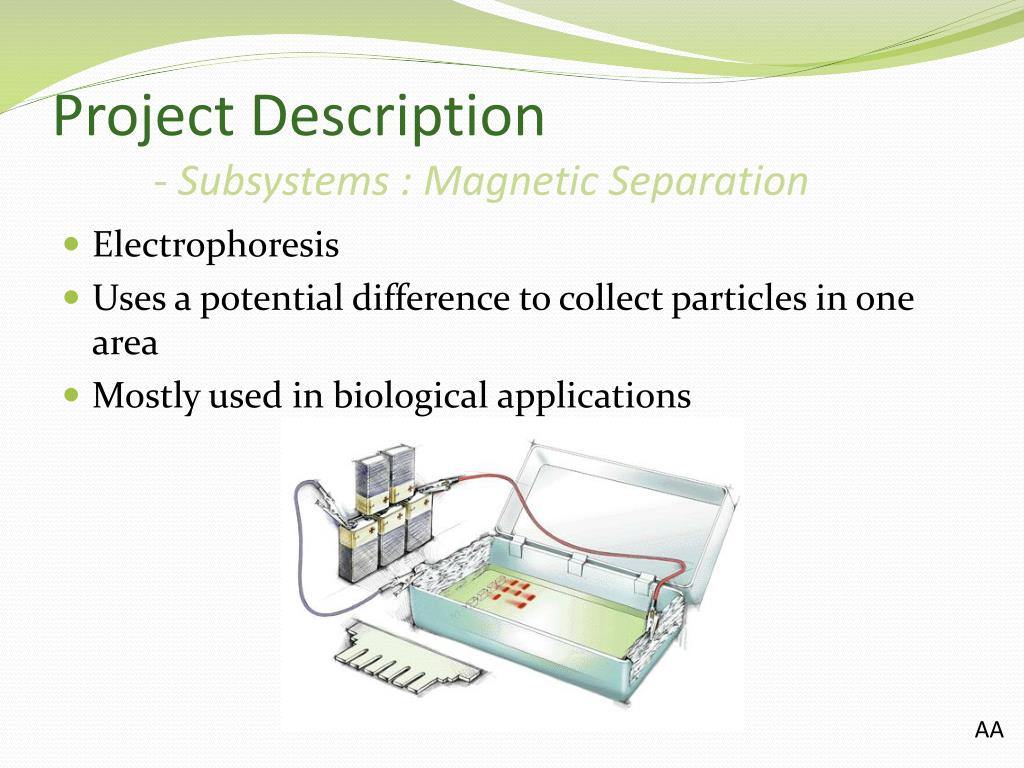 Project Description

- Subsystems : Magnetic Separation

- Electrophoresis
- Uses a potential difference to collect particles in one area
- Mostly used in biological applications

AA